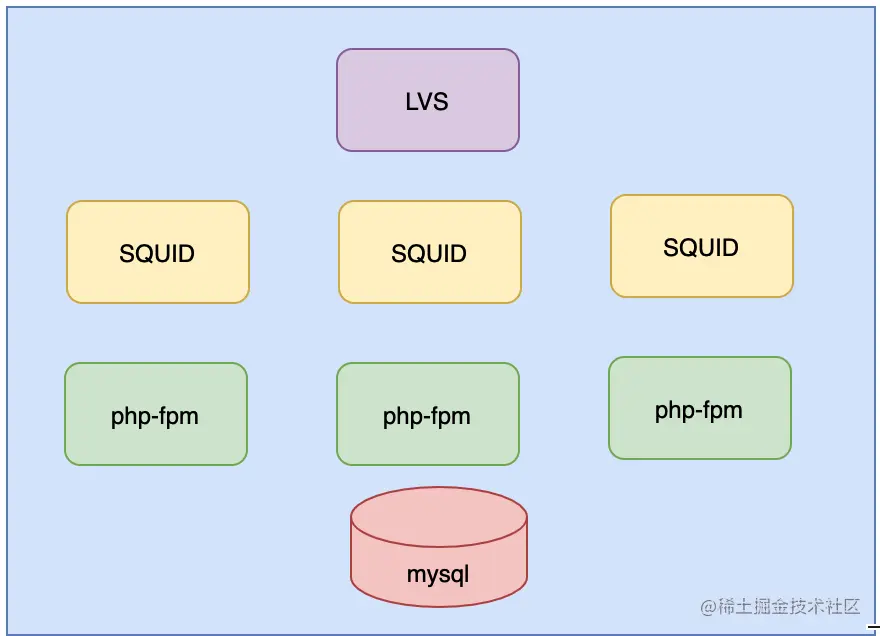 LVS

SQUID

SQUID

SQUID

php-fpm

php-fpm

php-fpm

mysql

@稀土掘金技术社区